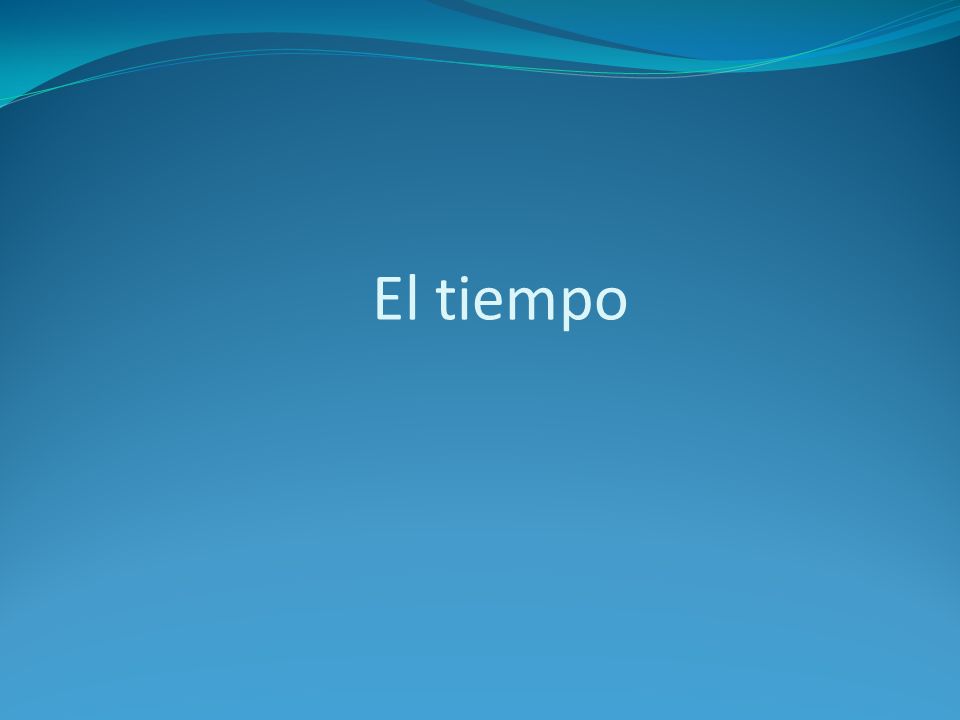 El tiempo